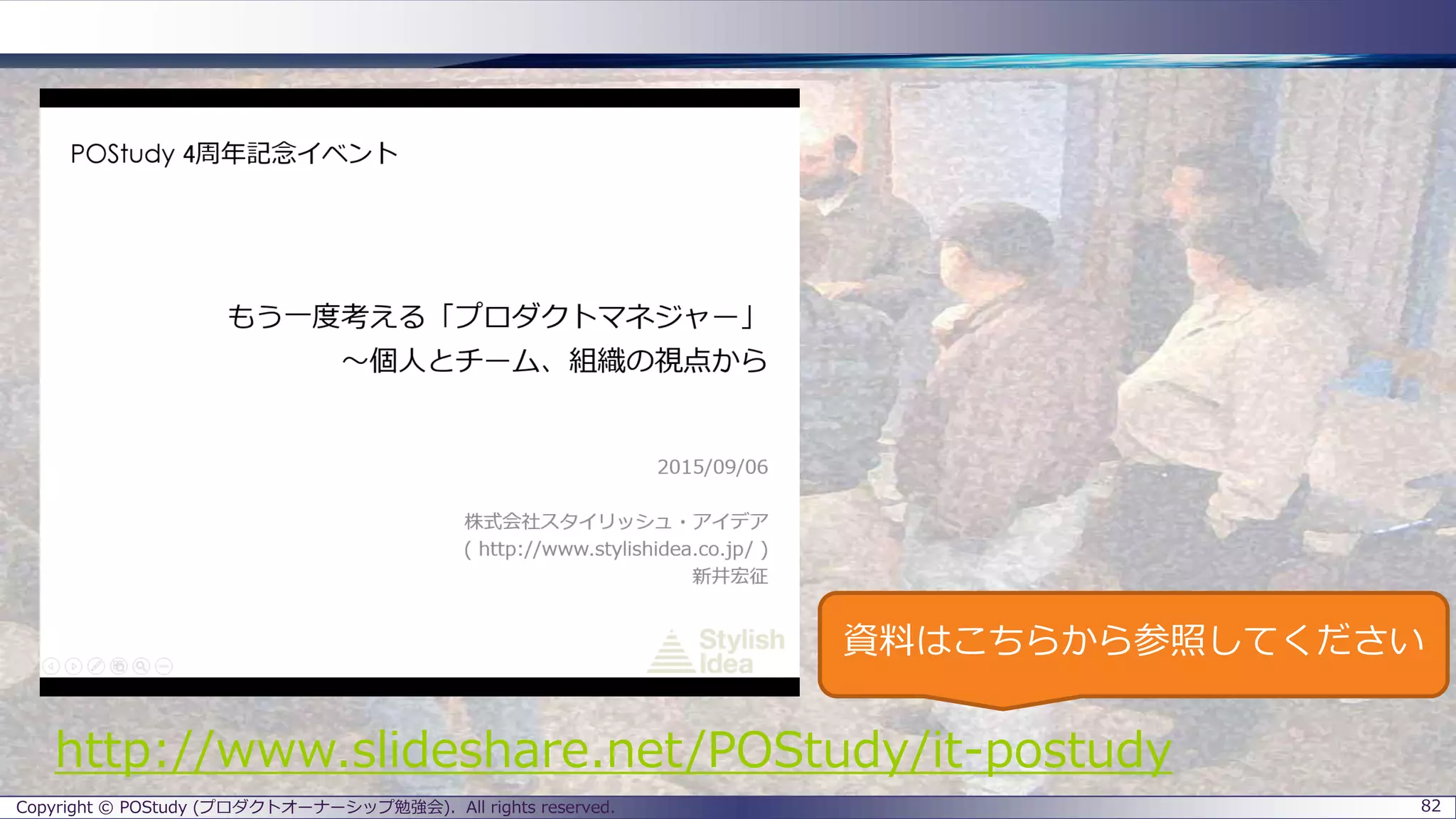 POStudy 4周年記念イベント

もう一度考える「プロダクトマネジャー」
～個人とチーム、組織の視点から

2015/09/06

株式会社スタイリッシュ・アイデア
( http://www.stylishidea.co.jp/ )
新井宏征

Stylish Idea

資料はこちらから参照してください

http://www.slideshare.net/POStudy/it-postudy

Copyright © POStudy (プロダクトオーナーシップ勉強会). All rights reserved.

82